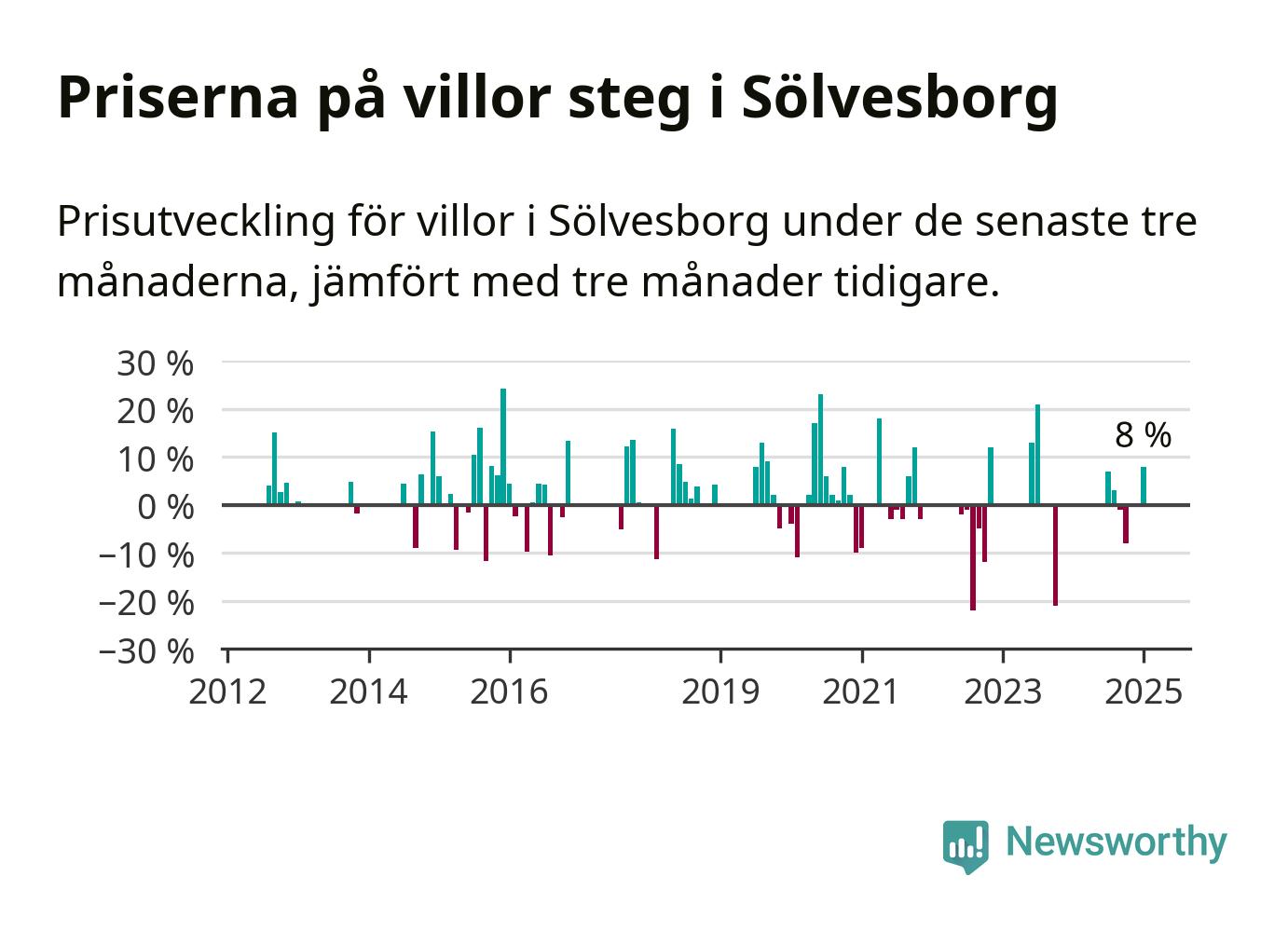 Priserna på villor steg i Sölvesborg

Prisutveckling för villor i Sölvesborg under de senaste tre månaderna, jämfört med tre månader tidigare.

30 %
20 %
10 %
0 %
−10 %
−20 %
−30 %

8 %

2012
2014
2016
2019
2021
2023
2025

Newsworthy